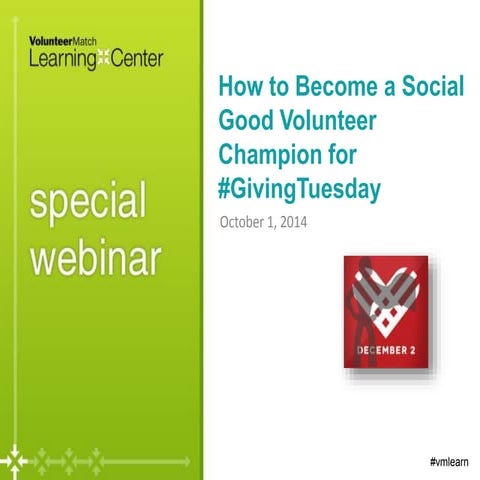 VolunteerMatch
Learning Center

special webinar

How to Become a Social Good Volunteer Champion for #GivingTuesday

October 1, 2014

DECEMBER 2

#vmlearn